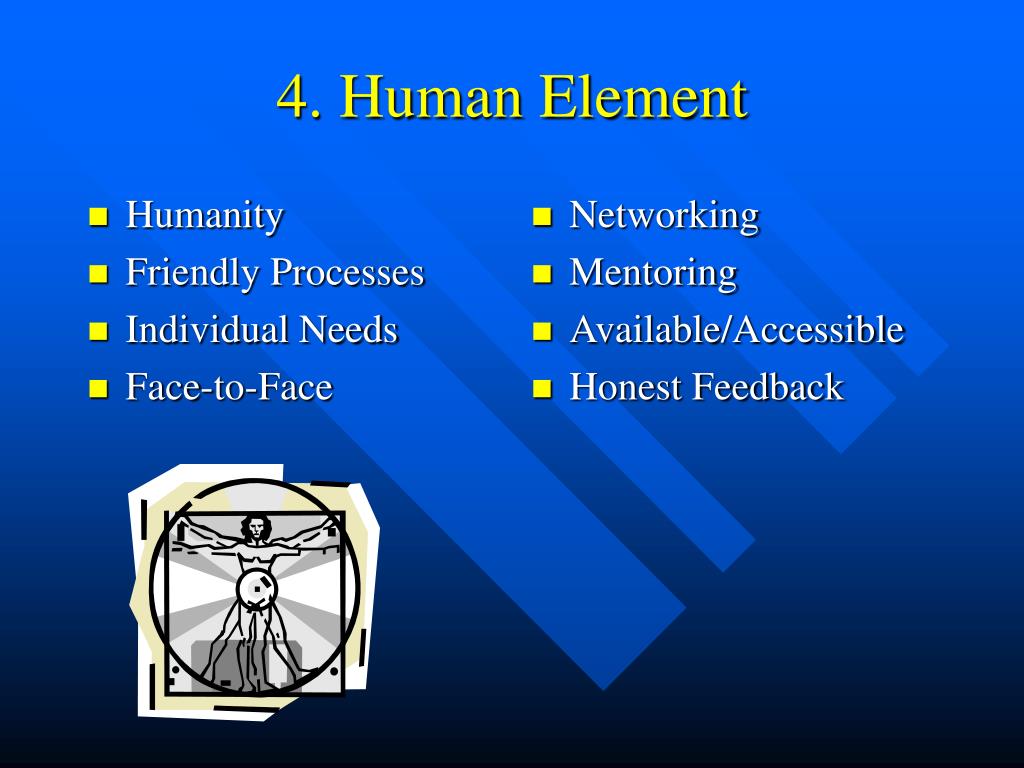 4. Human Element

- Humanity
- Friendly Processes
- Individual Needs
- Face-to-Face

- Networking
- Mentoring
- Available/Accessible
- Honest Feedback